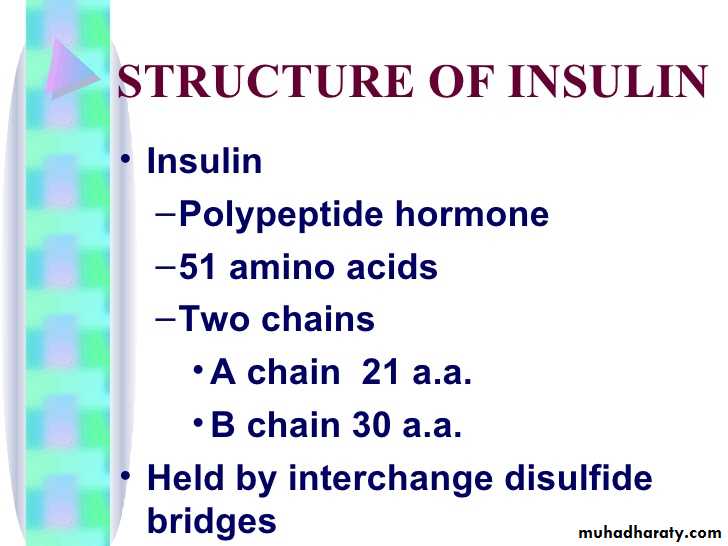 STRUCTURE OF INSULIN

• Insulin
  – Polypeptide hormone
  – 51 amino acids
  – Two chains
    • A chain 21 a.a.
    • B chain 30 a.a.
• Held by interchange disulfide bridges

muhadharaty.com